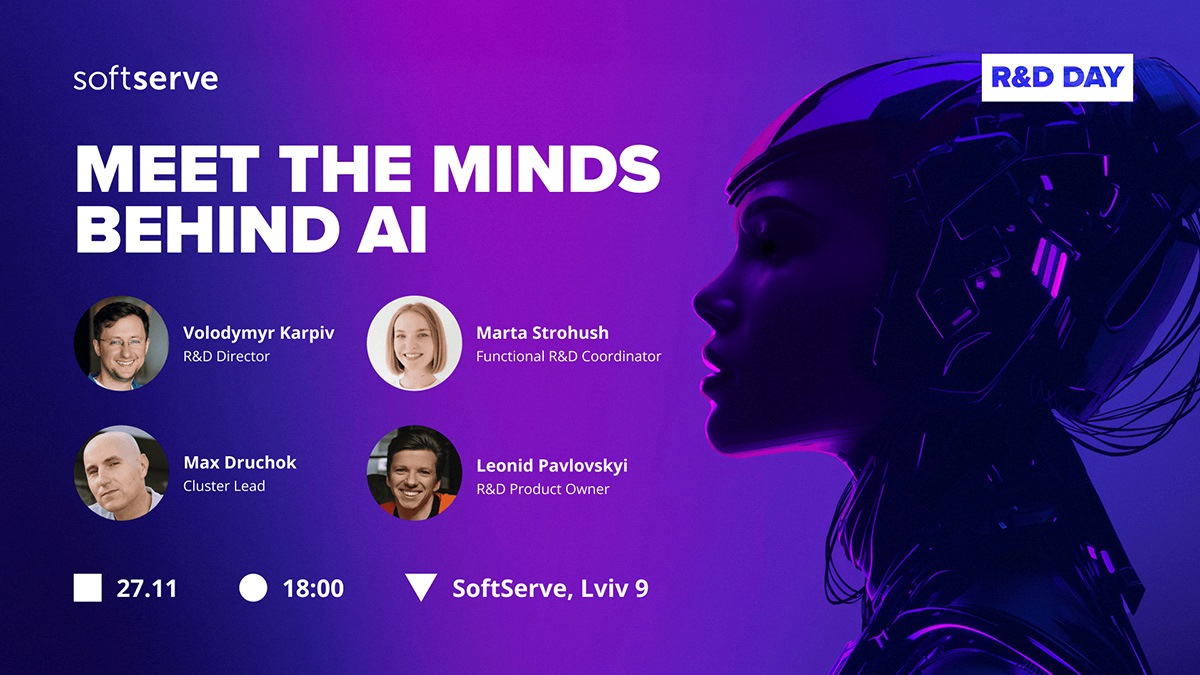 softserve

R&D DAY

MEET THE MINDS BEHIND AI

Volodymyr Karpiv
R&D Director

Marta Strohush
Functional R&D Coordinator

Max Druchok
Cluster Lead

Leonid Pavlovskyi
R&D Product Owner

27.11 18:00 SoftServe, Lviv 9